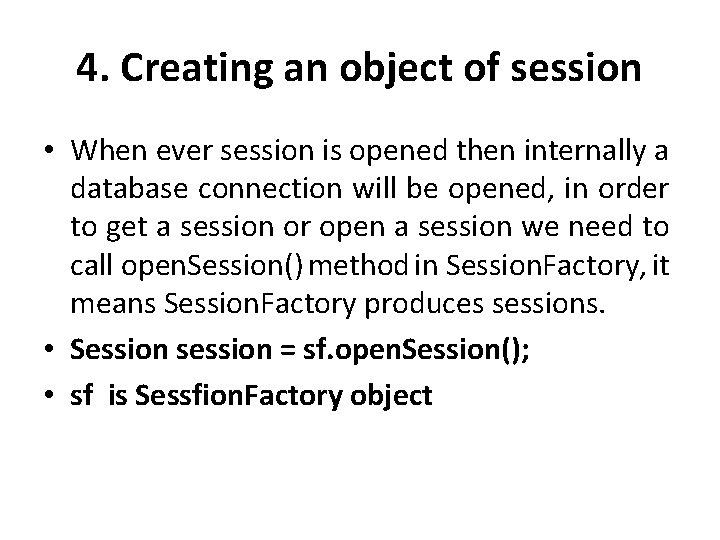 4. Creating an object of session

• When ever session is opened then internally a database connection will be opened, in order to get a session or open a session we need to call openSession() method in SessionFactory, it means SessionFactory produces sessions.

• Session session = sf.openSession();

• sf is SessfionFactory object